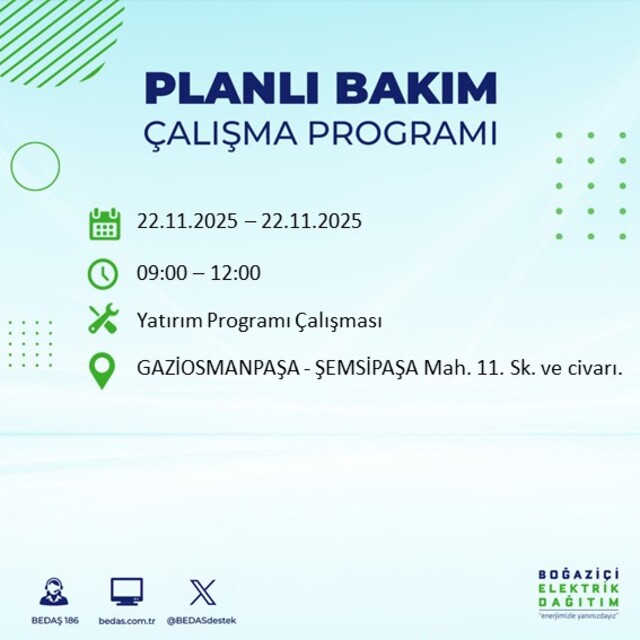 PLANLI BAKIM
ÇALIŞMA PROGRAMI

22.11.2025 – 22.11.2025

09:00 – 12:00

Yatırım Programı Çalışması

GAZİOSMANPAŞA - ŞEMSİPAŞA Mah. 11. Sk. ve civarı.

BEDAŞ 186
bedas.com.tr
@BEDASdestek

BOĞAZİÇİ
ELEKTRİK
DAĞITIM
"enerjimizle yanınızdayız"